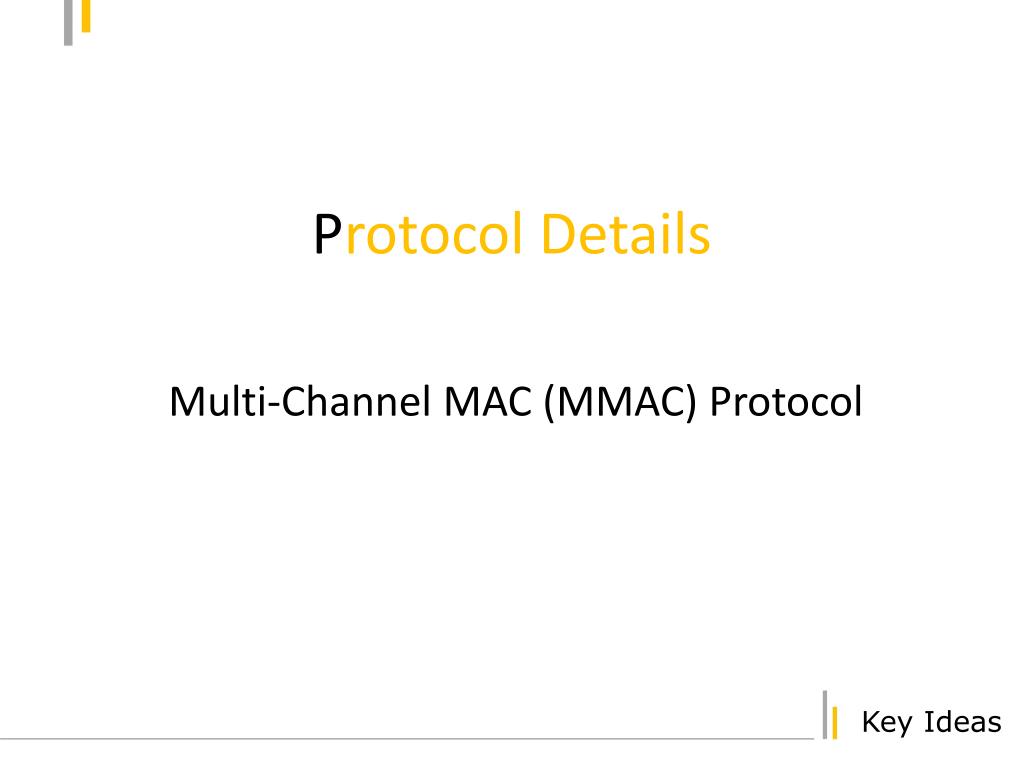 Protocol Details

Multi-Channel MAC (MMAC) Protocol

Key Ideas